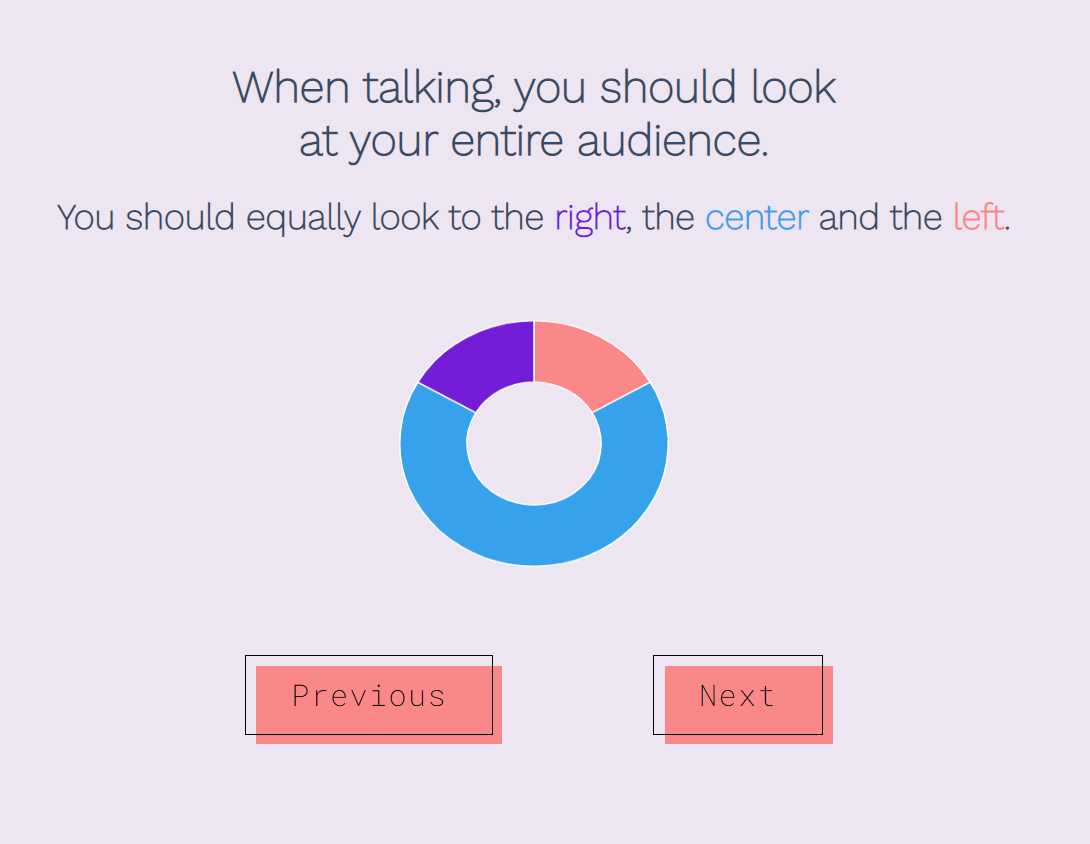 When talking, you should look at your entire audience.

You should equally look to the right, the center and the left.

Previous

Next